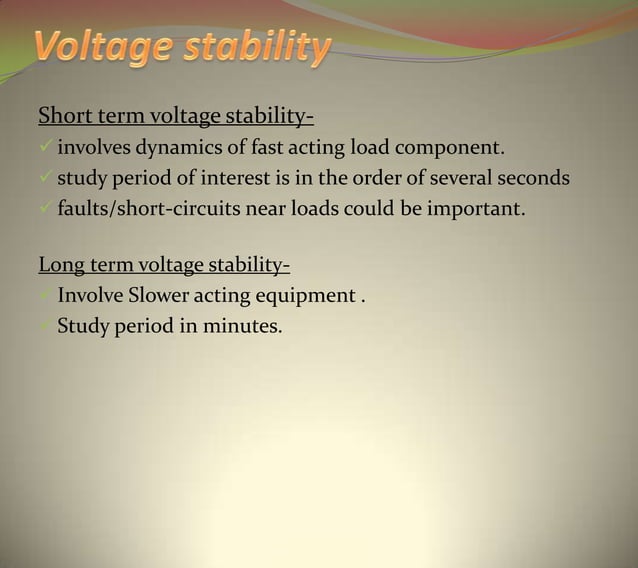 Voltage stability

Short term voltage stability-
✓ involves dynamics of fast acting load component.
✓ study period of interest is in the order of several seconds
✓ faults/short-circuits near loads could be important.

Long term voltage stability-
✓ Involve Slower acting equipment .
✓ Study period in minutes.